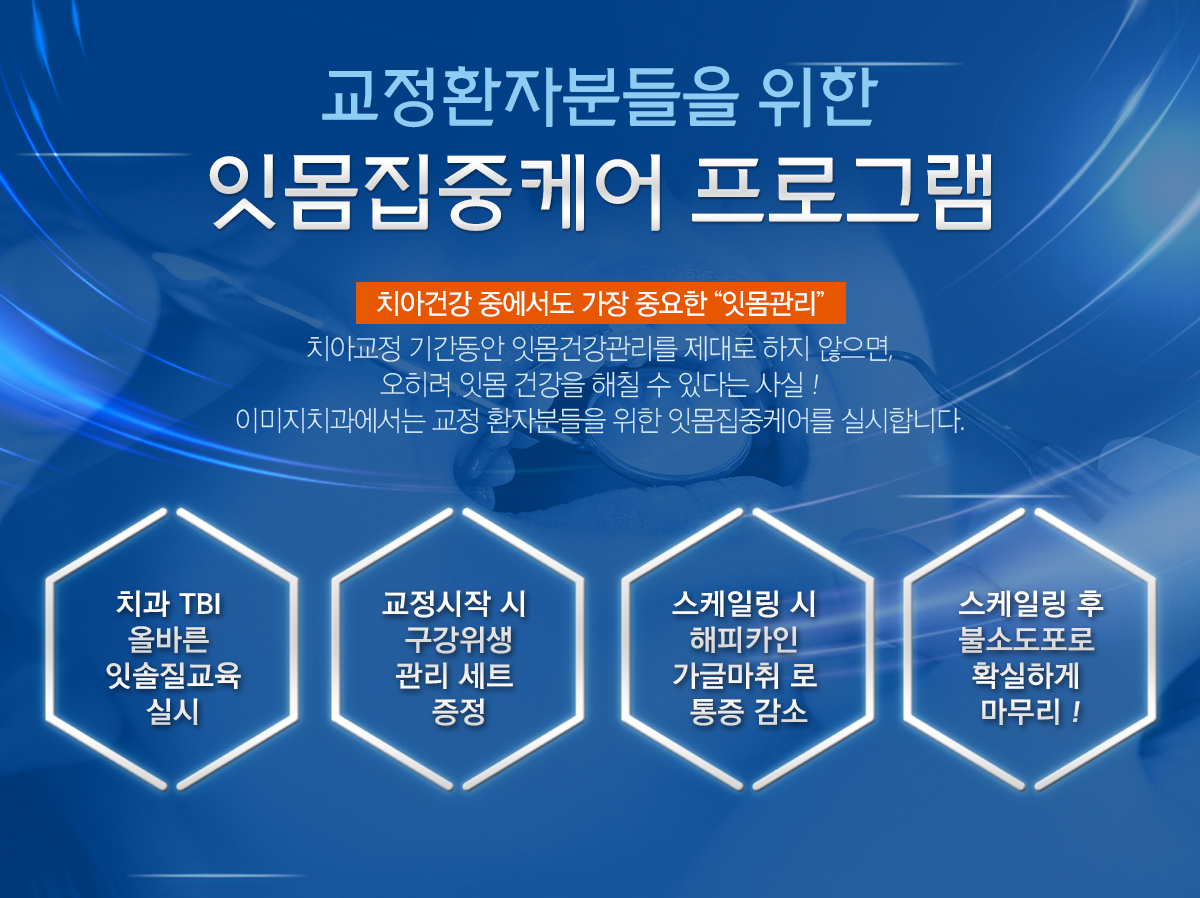 교정환자분들을 위한
잇몸집중케어 프로그램

치아건강 중에서도 가장 중요한 “잇몸관리”

치아교정 기간동안 잇몸건강관리를 제대로 하지 않으면,
오히려 잇몸 건강을 해칠 수 있다는 사실 !
이미지치과에서는 교정 환자분들을 위한 잇몸집중케어를 실시합니다.

치과 TBI
올바른
잇솔질교육
실시

교정시작 시
구강위생
관리 세트
증정

스케일링 시
해피카인
가글마취 로
통증 감소

스케일링 후
불소도포로
확실하게
마무리 !